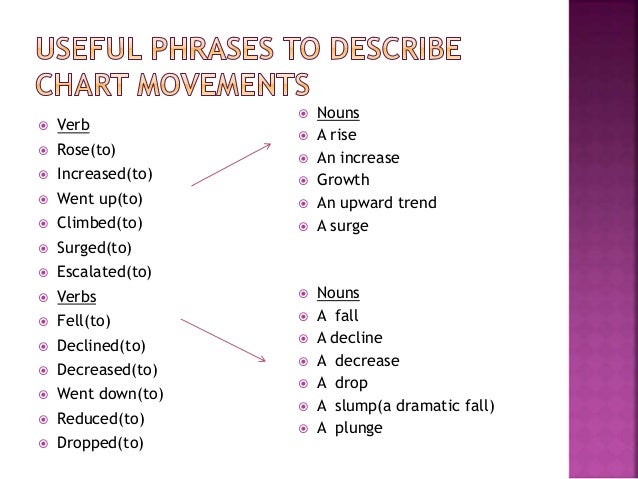 USEFUL PHRASES TO DESCRIBE CHART MOVEMENTS

Verb
Rose(to)
Increased(to)
Went up(to)
Climbed(to)
Surged(to)
Escalated(to)
Verbs
Fell(to)
Declined(to)
Decreased(to)
Went down(to)
Reduced(to)
Dropped(to)

Nouns
A rise
An increase
Growth
An upward trend
A surge

Nouns
A fall
A decline
A decrease
A drop
A slump(a dramatic fall)
A plunge